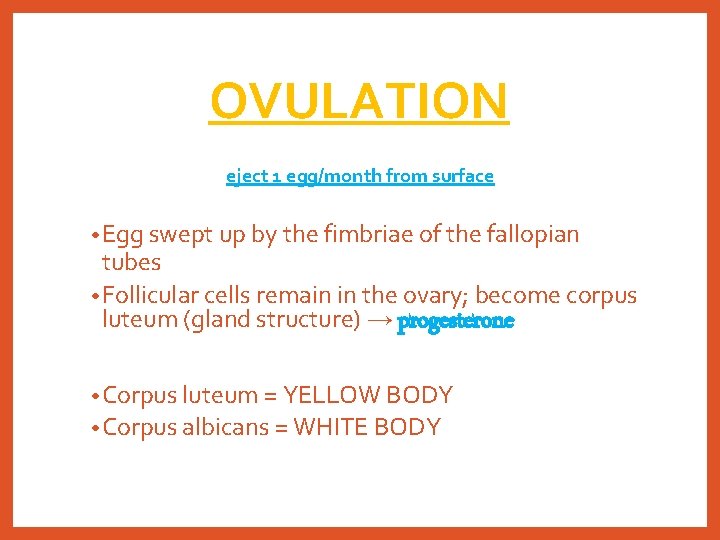 OVULATION

eject 1 egg/month from surface

• Egg swept up by the fimbriae of the fallopian tubes
• Follicular cells remain in the ovary; become corpus luteum (gland structure) → progesterone

• Corpus luteum = YELLOW BODY
• Corpus albicans = WHITE BODY